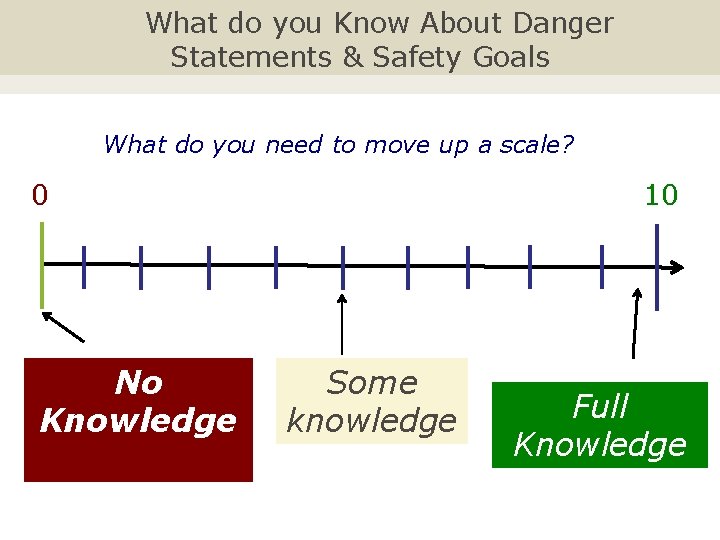 What do you Know About Danger Statements & Safety Goals

What do you need to move up a scale?

0

10

No Knowledge

Some knowledge

Full Knowledge